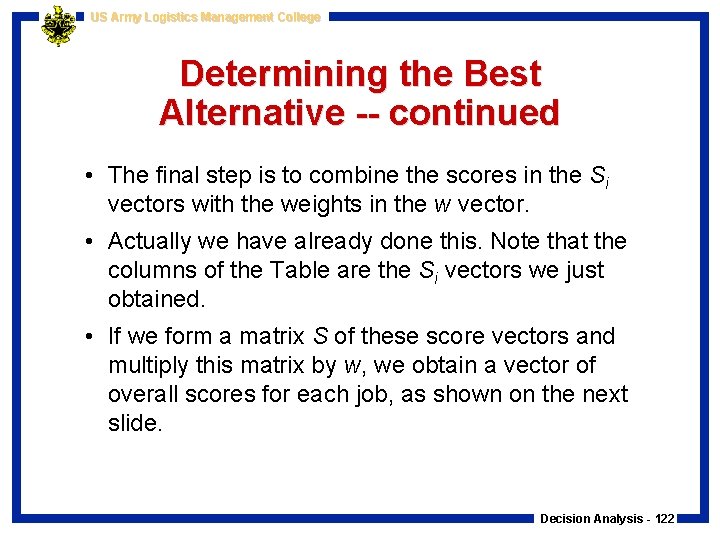 US Army Logistics Management College

Determining the Best Alternative -- continued

• The final step is to combine the scores in the $S_i$ vectors with the weights in the $w$ vector.

• Actually we have already done this. Note that the columns of the Table are the $S_i$ vectors we just obtained.

• If we form a matrix $S$ of these score vectors and multiply this matrix by $w$, we obtain a vector of overall scores for each job, as shown on the next slide.

Decision Analysis - 122